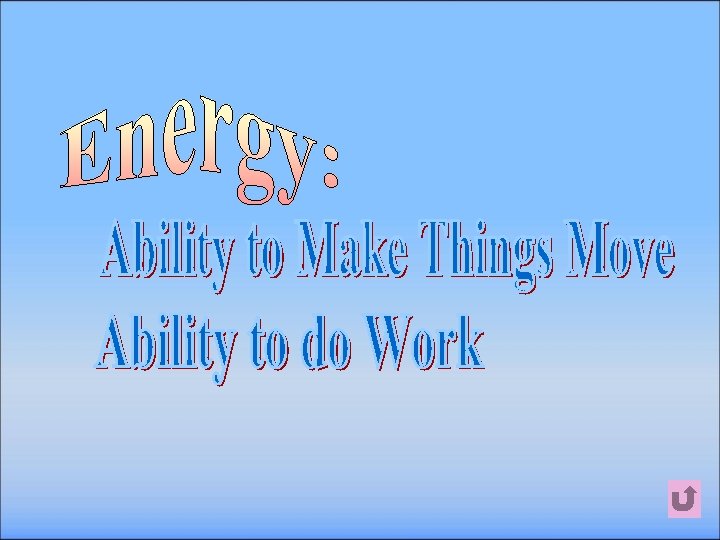 Energy:

Ability to Make Things Move

Ability to do Work